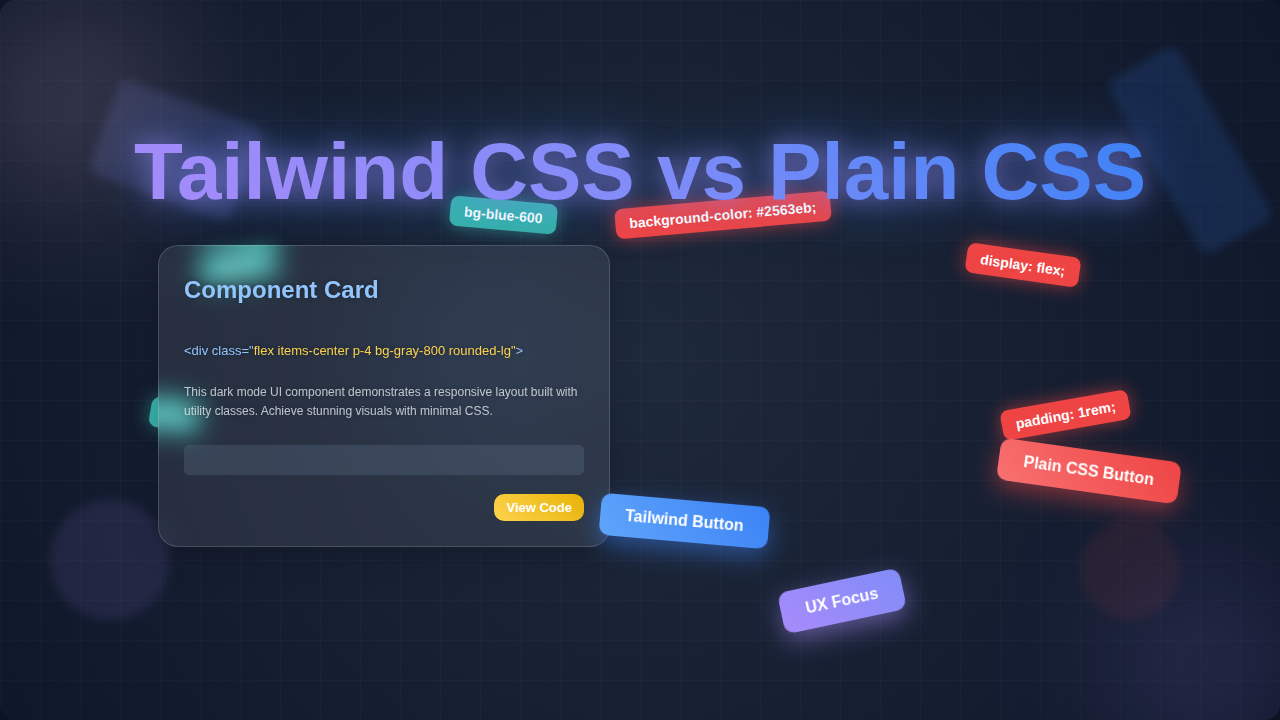 Tailwind CSS vs Plain CSS

bg-blue-600

background-color: #2563eb;

display: flex;

Component Card

<div class="flex items-center p-4 bg-gray-800 rounded-lg">

This dark mode UI component demonstrates a responsive layout built with utility classes. Achieve stunning visuals with minimal CSS.

View Code

Tailwind Button

padding: 1rem;

Plain CSS Button

UX Focus